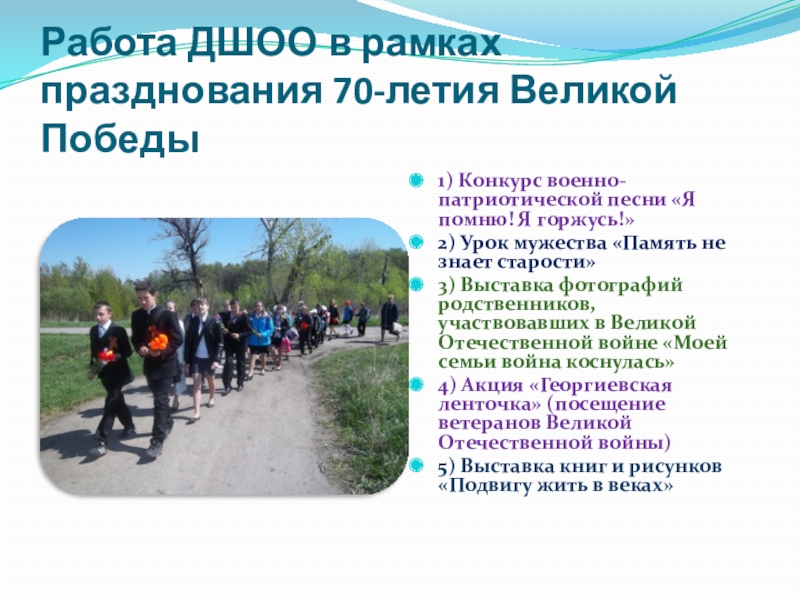 Работа ДШОО в рамках празднования 70-летия Великой Победы

1) Конкурс военно-патриотической песни «Я помню! Я горжусь!»

2) Урок мужества «Память не знает старости»

3) Выставка фотографий родственников, участвовавших в Великой Отечественной войне «Моей семьи война коснулась»

4) Акция «Георгиевская ленточка» (посещение ветеранов Великой Отечественной войны)

5) Выставка книг и рисунков «Подвигу жить в веках»